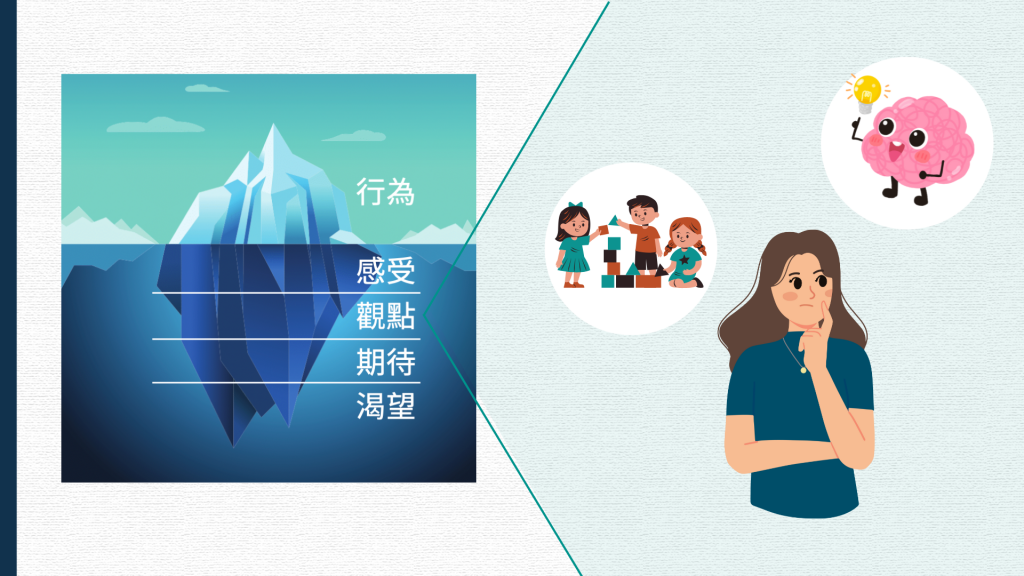 行為

感受

觀點

期待

渴望